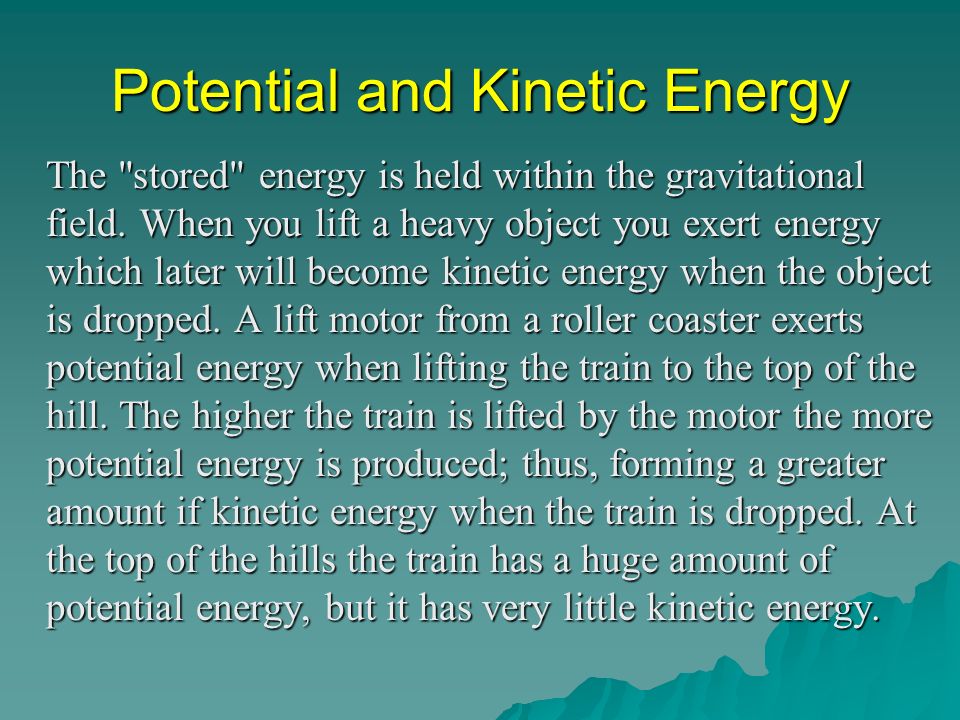 Potential and Kinetic Energy

The "stored" energy is held within the gravitational field. When you lift a heavy object you exert energy which later will become kinetic energy when the object is dropped. A lift motor from a roller coaster exerts potential energy when lifting the train to the top of the hill. The higher the train is lifted by the motor the more potential energy is produced; thus, forming a greater amount if kinetic energy when the train is dropped. At the top of the hills the train has a huge amount of potential energy, but it has very little kinetic energy.